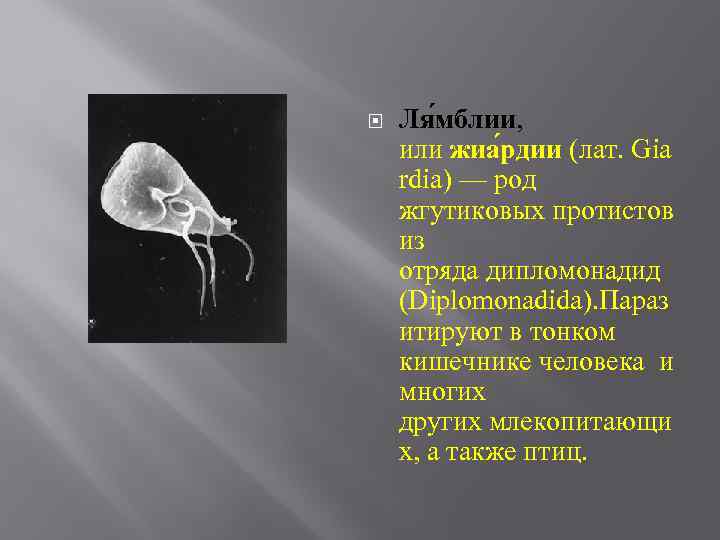 Ля́мблии, или жиа́рдии (лат. Giardia) — род жгутиковых протистов из отряда дипломонадид (Diplomonadida).Паразитируют в тонком кишечнике человека и многих других млекопитающих, а также птиц.